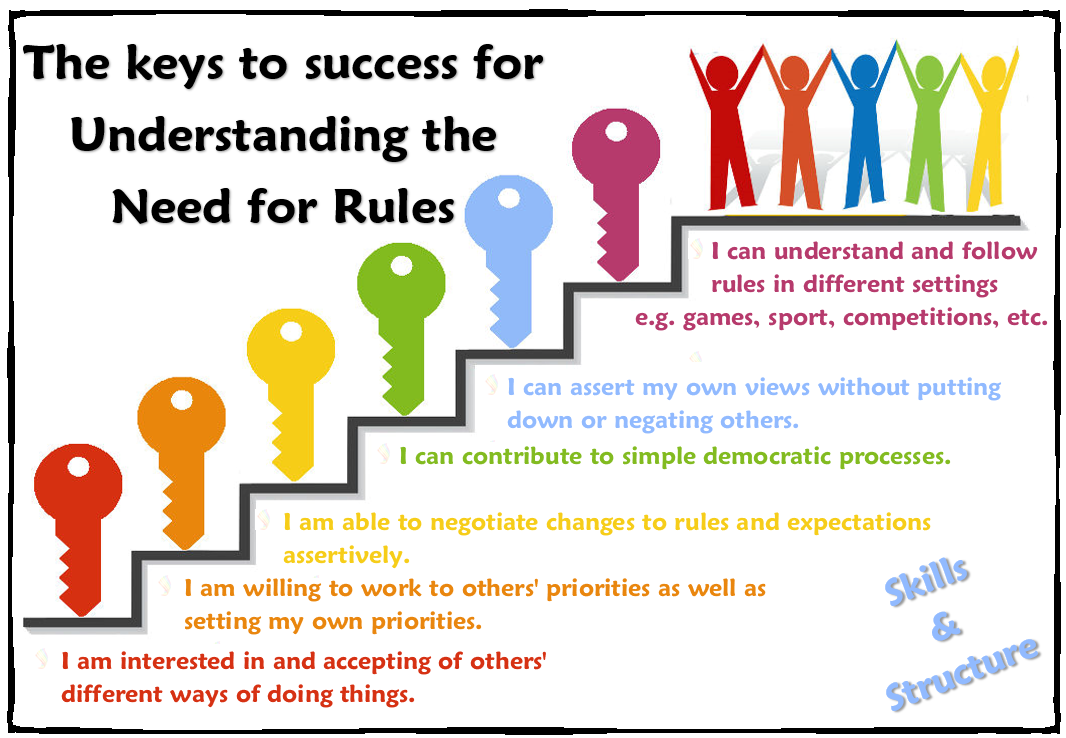 The keys to success for Understanding the Need for Rules

I can understand and follow rules in different settings e.g. games, sport, competitions, etc.

I can assert my own views without putting down or negating others.

I can contribute to simple democratic processes.

I am able to negotiate changes to rules and expectations assertively.

I am willing to work to others' priorities as well as setting my own priorities.

I am interested in and accepting of others' different ways of doing things.

Skills & Structure